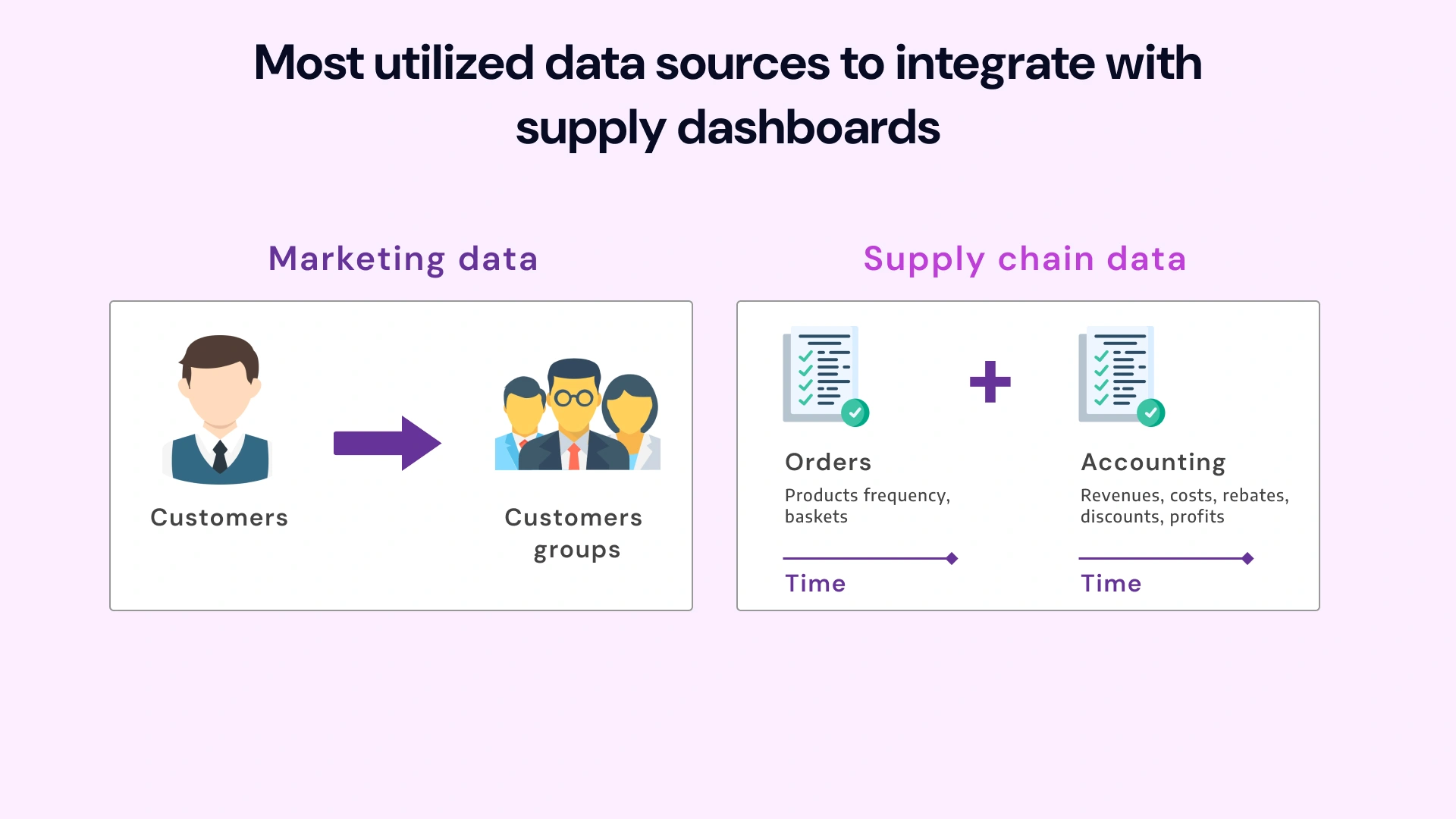 Most utilized data sources to integrate with supply dashboards

Marketing data

Customers

Customers groups

Supply chain data

Orders

Products frequency, baskets

Time

Accounting

Revenues, costs, rebates, discounts, profits

Time